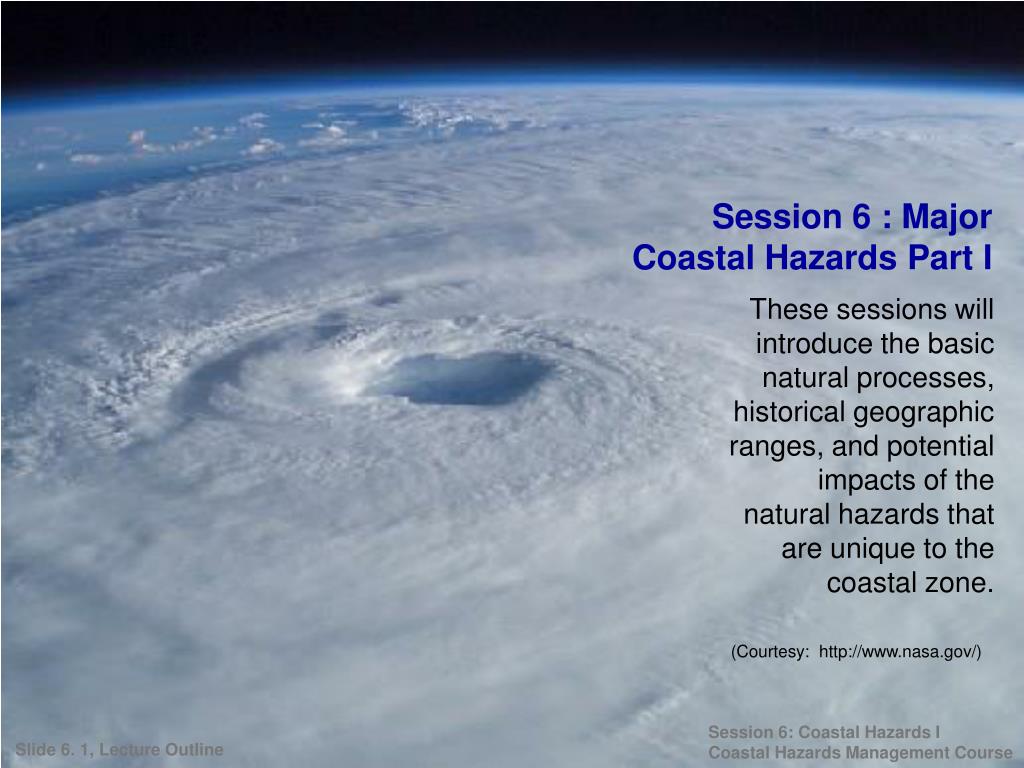 Session 6 : Major Coastal Hazards Part I

These sessions will introduce the basic natural processes, historical geographic ranges, and potential impacts of the natural hazards that are unique to the coastal zone.

(Courtesy: http://www.nasa.gov/)

Slide 6. 1, Lecture Outline

Session 6: Coastal Hazards I
Coastal Hazards Management Course